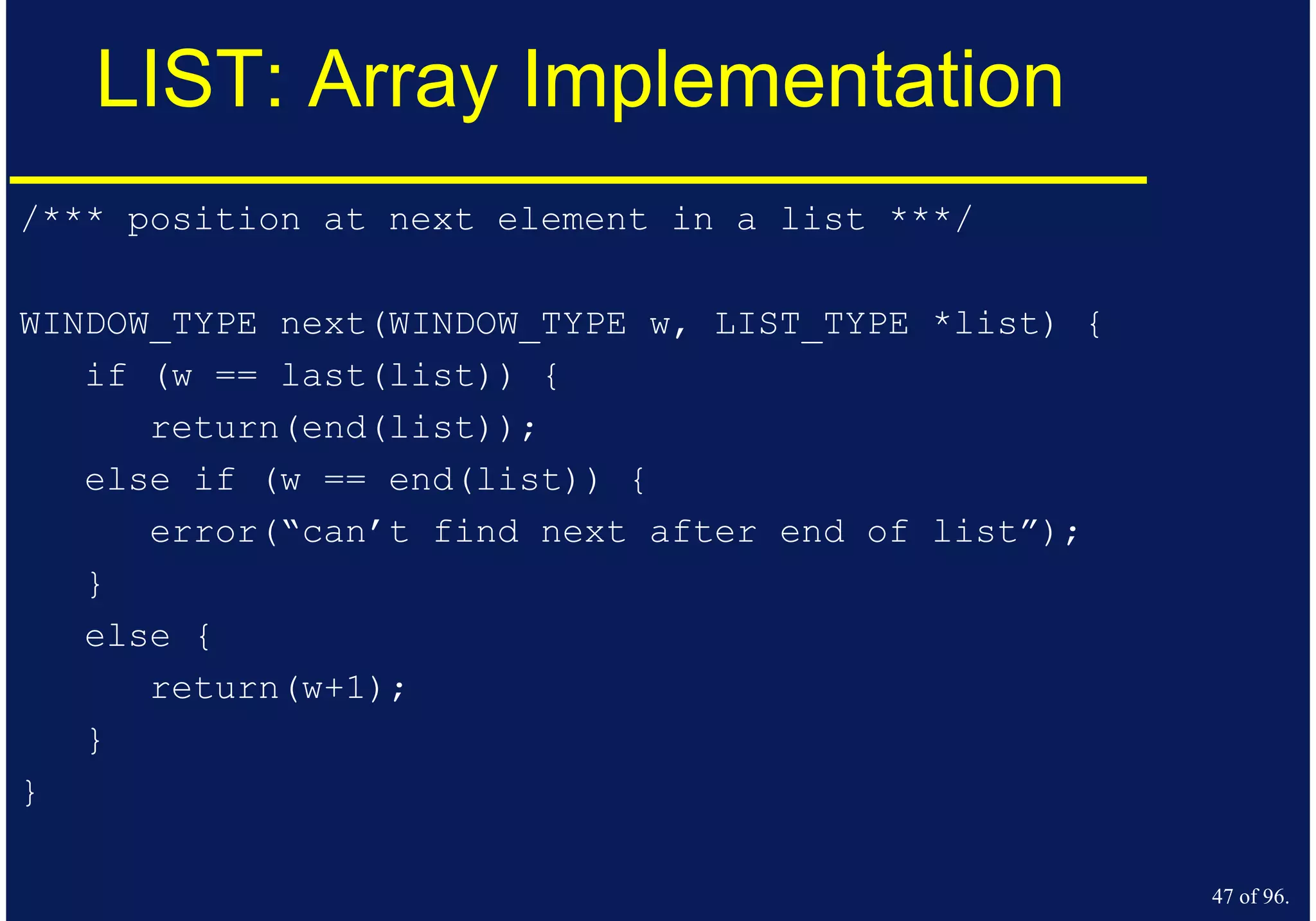 LIST: Array Implementation

/*** position at next element in a list ***/

WINDOW_TYPE next(WINDOW_TYPE w, LIST_TYPE *list) {
    if (w == last(list)) {
        return(end(list));
    else if (w == end(list)) {
        error(“can’t find next after end of list”);
    }
    else {
        return(w+1);
    }
}

47 of 96.